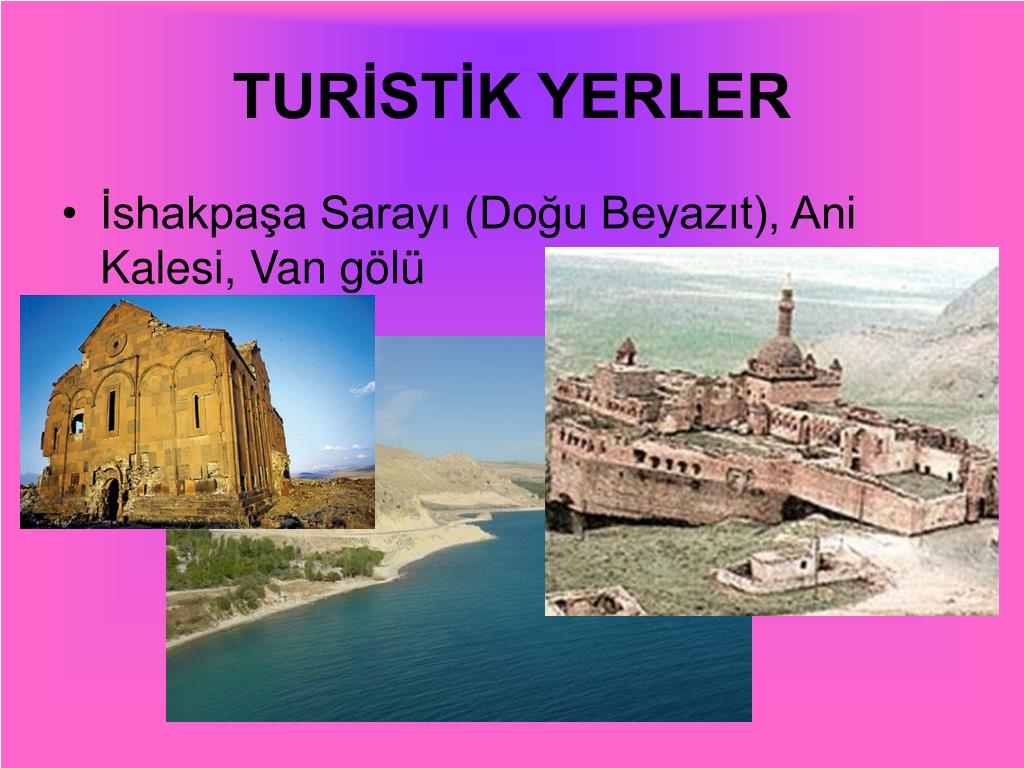 TURİSTİK YERLER

• İshakpaşa Sarayı (Doğu Beyazıt), Ani Kalesi, Van gölü